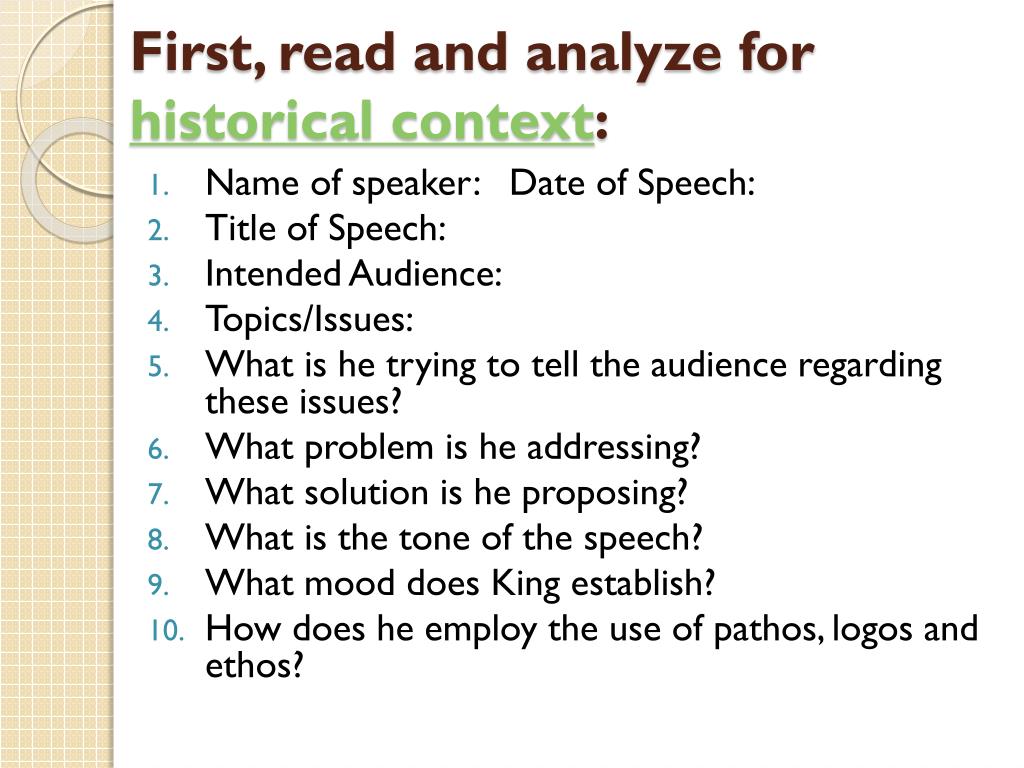 First, read and analyze for historical context:

1. Name of speaker: Date of Speech:
2. Title of Speech:
3. Intended Audience:
4. Topics/Issues:
5. What is he trying to tell the audience regarding these issues?
6. What problem is he addressing?
7. What solution is he proposing?
8. What is the tone of the speech?
9. What mood does King establish?
10. How does he employ the use of pathos, logos and ethos?